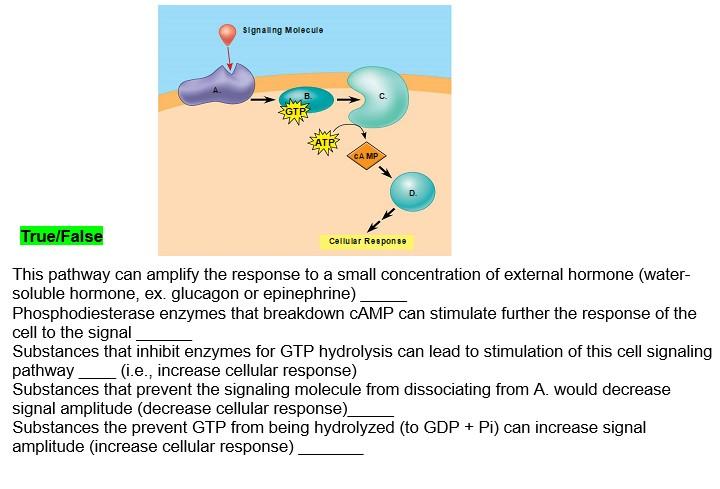 Signaling Molecule

A.

B.

GTP

C.

ATP

cA MP

D.

Cellular Response

True/False

This pathway can amplify the response to a small concentration of external hormone (water-soluble hormone, ex. glucagon or epinephrine) _____
Phosphodiesterase enzymes that breakdown cAMP can stimulate further the response of the cell to the signal ______
Substances that inhibit enzymes for GTP hydrolysis can lead to stimulation of this cell signaling pathway ____ (i.e., increase cellular response)
Substances that prevent the signaling molecule from dissociating from A. would decrease signal amplitude (decrease cellular response)_____
Substances the prevent GTP from being hydrolyzed (to GDP + Pi) can increase signal amplitude (increase cellular response) _______